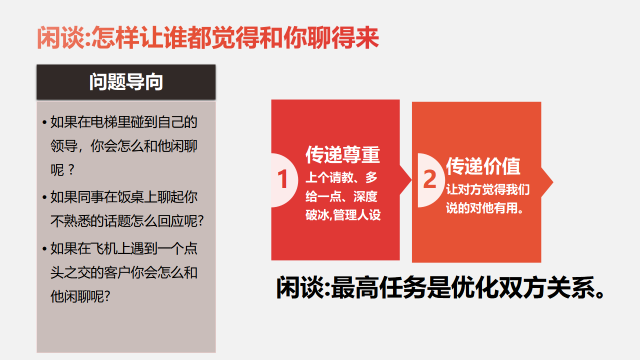 闲谈:怎样让谁都觉得和你聊得来

问题导向

• 如果在电梯里碰到自己的领导，你会怎么和他闲聊呢？

• 如果同事在饭桌上聊起你不熟悉的话题怎么回应呢?

• 如果在飞机上遇到一个点头之交的客户你会怎么和他闲聊呢?

1

传递尊重

上个请教、多给一点、深度破冰,管理人设

2

传递价值

让对方觉得我们说的对他有用。

闲谈:最高任务是优化双方关系。